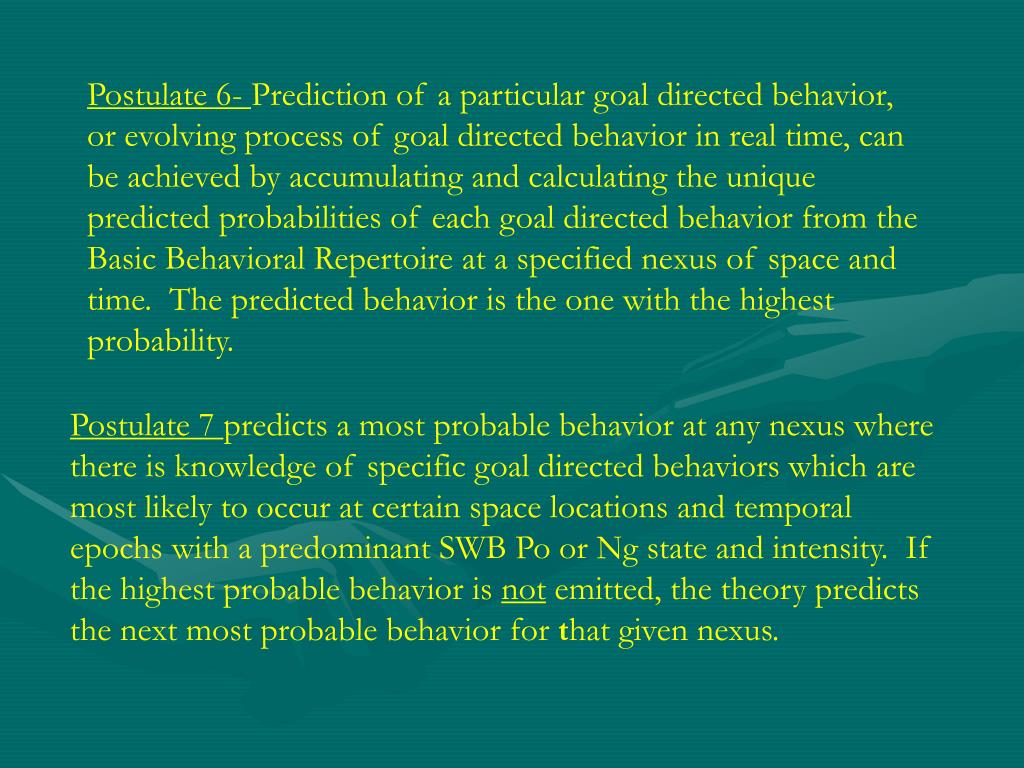 Postulate 6- Prediction of a particular goal directed behavior, or evolving process of goal directed behavior in real time, can be achieved by accumulating and calculating the unique predicted probabilities of each goal directed behavior from the Basic Behavioral Repertoire at a specified nexus of space and time. The predicted behavior is the one with the highest probability.

Postulate 7 predicts a most probable behavior at any nexus where there is knowledge of specific goal directed behaviors which are most likely to occur at certain space locations and temporal epochs with a predominant SWB Po or Ng state and intensity. If the highest probable behavior is not emitted, the theory predicts the next most probable behavior for that given nexus.